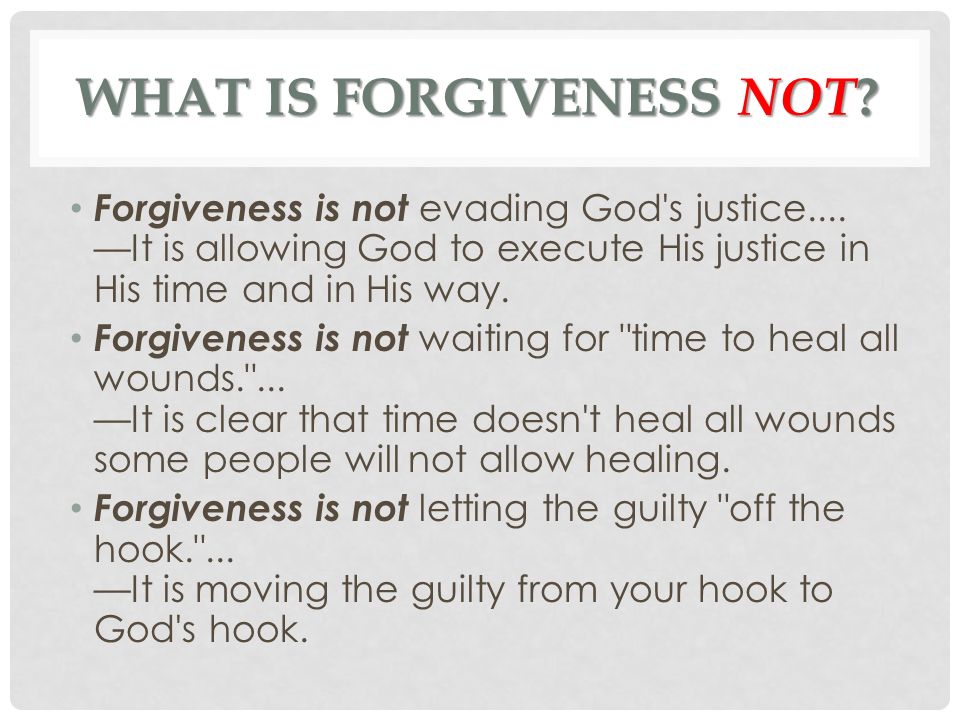 WHAT IS FORGIVENESS NOT?

• Forgiveness is not evading God's justice.... —It is allowing God to execute His justice in His time and in His way.

• Forgiveness is not waiting for "time to heal all wounds."...
—It is clear that time doesn't heal all wounds some people will not allow healing.

• Forgiveness is not letting the guilty "off the hook."...
—It is moving the guilty from your hook to God's hook.